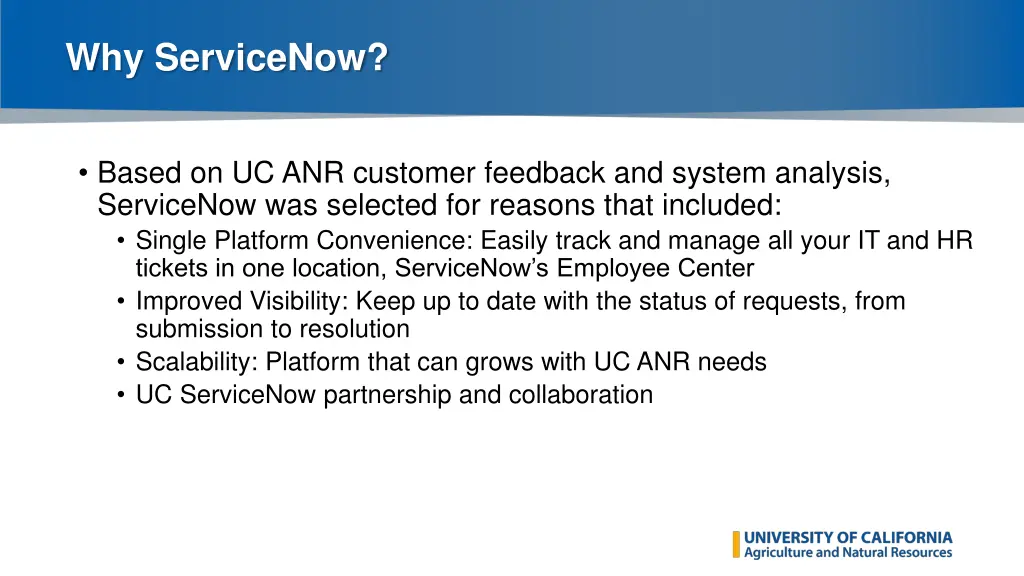 Why ServiceNow?

• Based on UC ANR customer feedback and system analysis, ServiceNow was selected for reasons that included:
  • Single Platform Convenience: Easily track and manage all your IT and HR tickets in one location, ServiceNow's Employee Center
  • Improved Visibility: Keep up to date with the status of requests, from submission to resolution
  • Scalability: Platform that can grows with UC ANR needs
  • UC ServiceNow partnership and collaboration

UNIVERSITY OF CALIFORNIA
Agriculture and Natural Resources